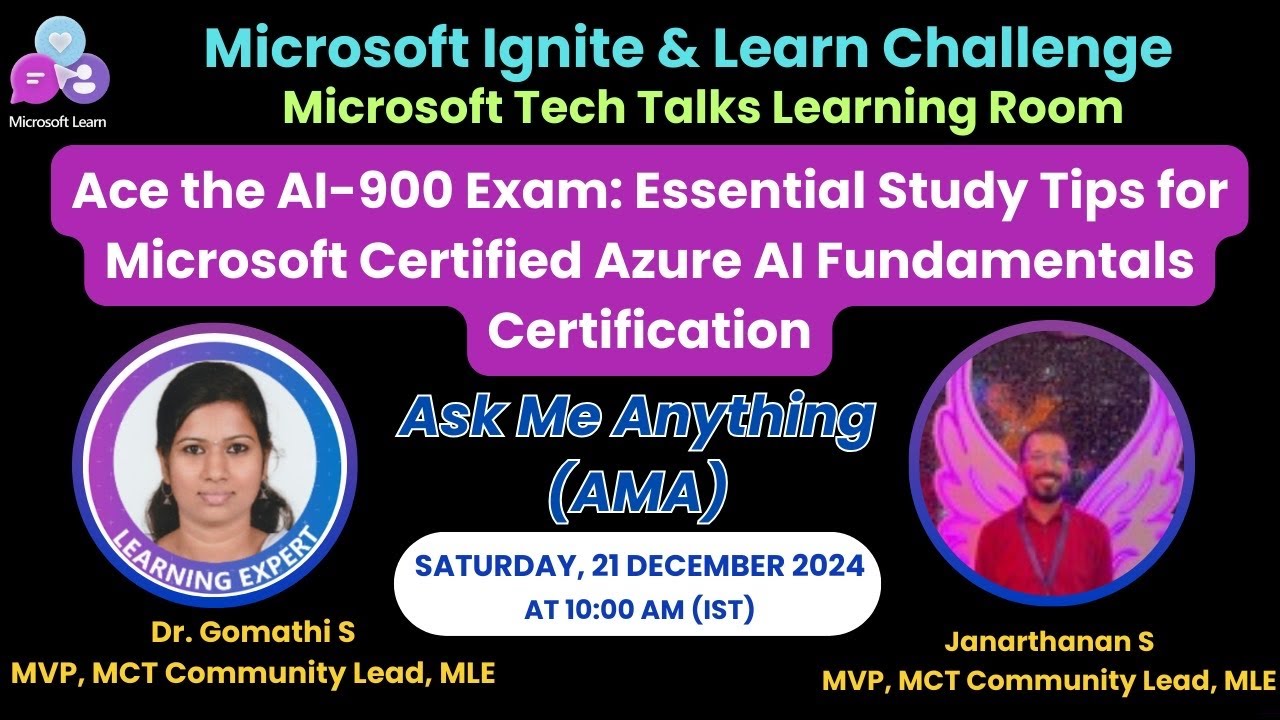 Microsoft Learn

Microsoft Ignite & Learn Challenge
Microsoft Tech Talks Learning Room

Ace the AI-900 Exam: Essential Study Tips for Microsoft Certified Azure AI Fundamentals Certification

LEARNING EXPERT

Ask Me Anything (AMA)

SATURDAY, 21 DECEMBER 2024
AT 10:00 AM (IST)

Dr. Gomathi S
MVP, MCT Community Lead, MLE

Janarthanan S
MVP, MCT Community Lead, MLE